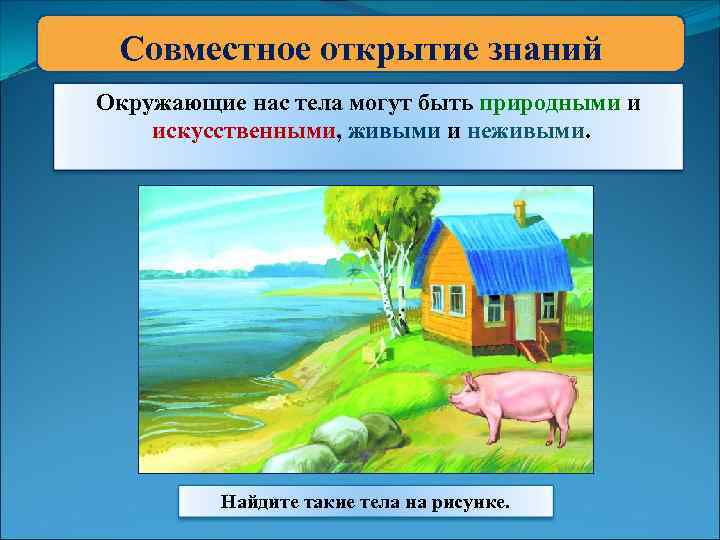 Совместное открытие знаний

Окружающие нас тела могут быть природными и искусственными, живыми и неживыми.

Найдите такие тела на рисунке.